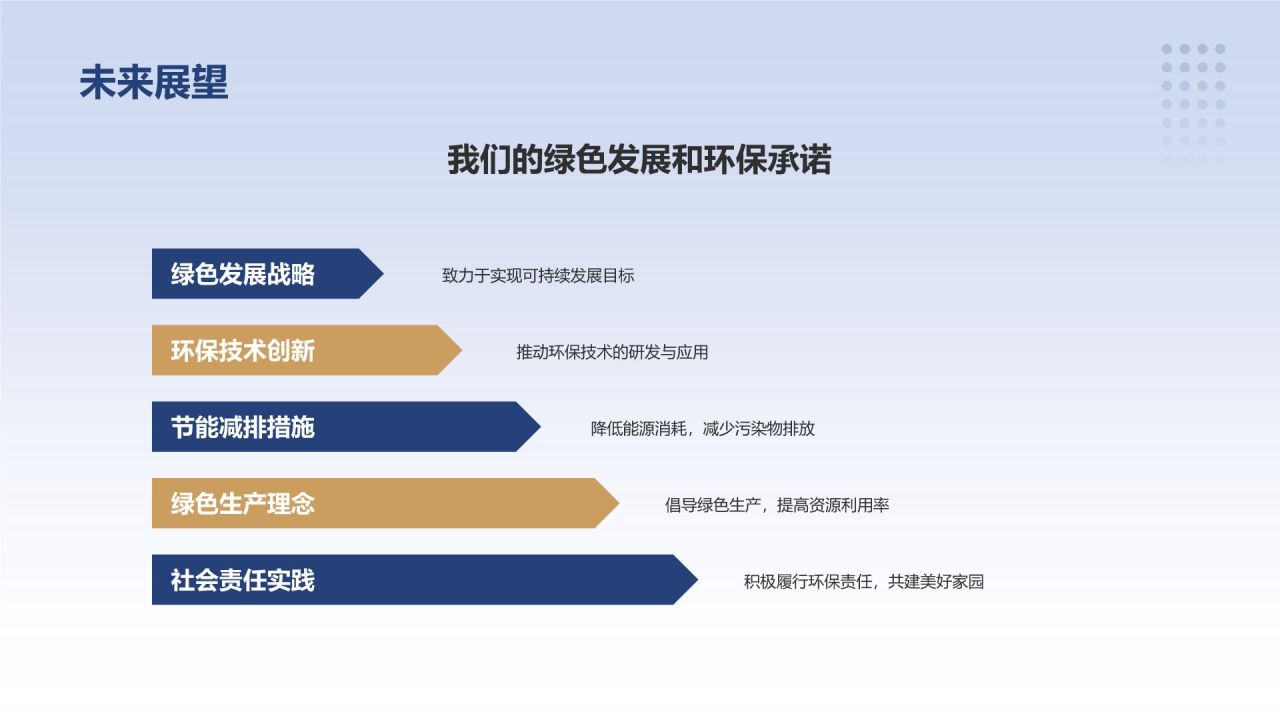 未来展望

我们的绿色发展和环保承诺

绿色发展战略

致力于实现可持续发展目标

环保技术创新

推动环保技术的研发与应用

节能减排措施

降低能源消耗，减少污染物排放

绿色生产理念

倡导绿色生产，提高资源利用率

社会责任实践

积极履行环保责任，共建美好家园